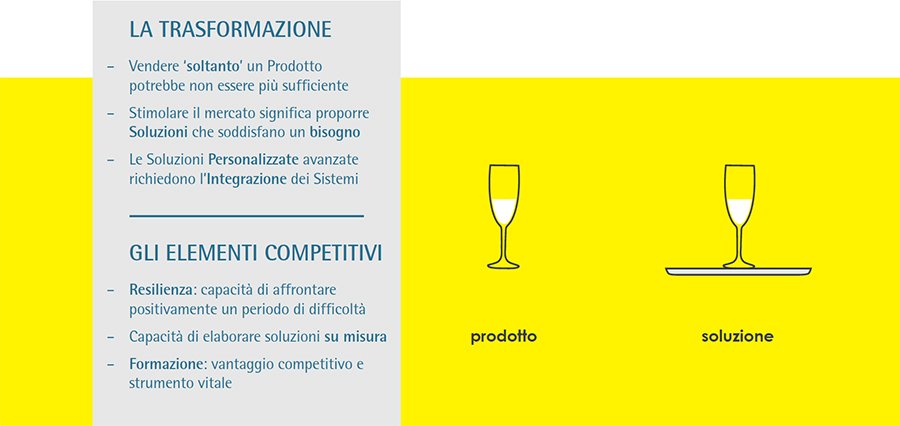 LA TRASFORMAZIONE

– Vendere 'soltanto' un Prodotto potrebbe non essere più sufficiente

– Stimolare il mercato significa proporre Soluzioni che soddisfano un bisogno

– Le Soluzioni Personalizzate avanzate richiedono l'Integrazione dei Sistemi

GLI ELEMENTI COMPETITIVI

– Resilienza: capacità di affrontare positivamente un periodo di difficoltà

– Capacità di elaborare soluzioni su misura

– Formazione: vantaggio competitivo e strumento vitale

prodotto

soluzione